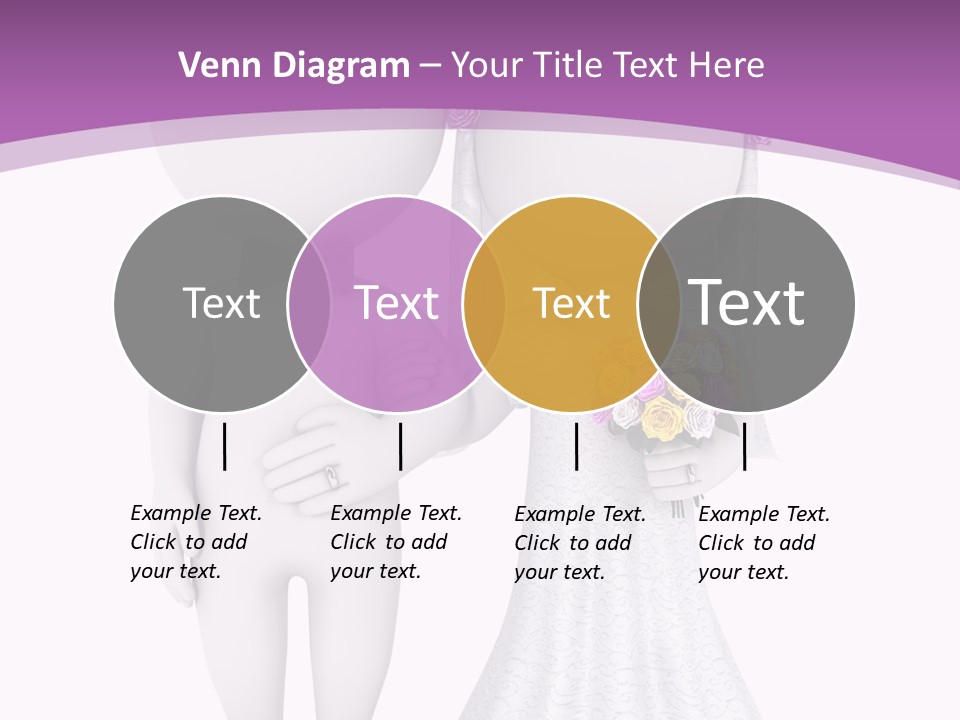 Venn Diagram – Your Title Text Here

Text

Text

Text

Text

Example Text. Click to add your text.

Example Text. Click to add your text.

Example Text. Click to add your text.

Example Text. Click to add your text.